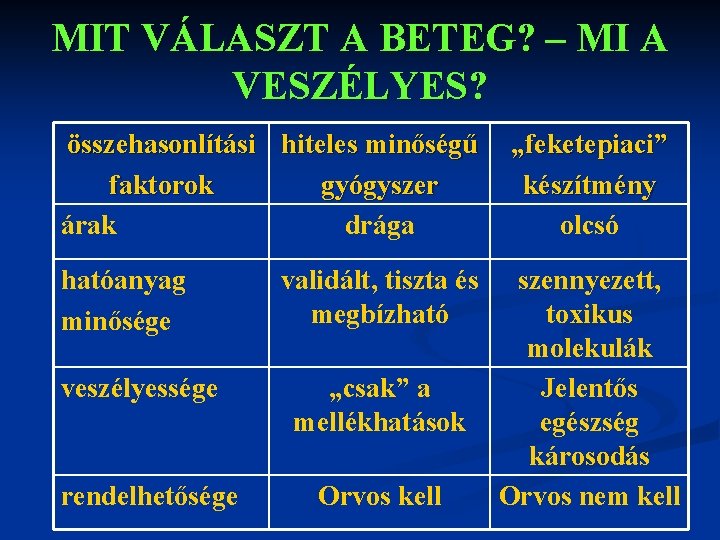 MIT VÁLASZT A BETEG? – MI A VESZÉLYES?

| összehasonlítási faktorok | hiteles minőségű gyógyszer | „feketepiaci” készítmény |
|---|---|---|
| árak | drága | olcsó |
| hatóanyag minősége | validált, tiszta és megbízható | szennyezett, toxikus molekulák |
| veszélyessége | „csak” a mellékhatások | Jelentős egészség károsodás |
| rendelhetősége | Orvos kell | Orvos nem kell |